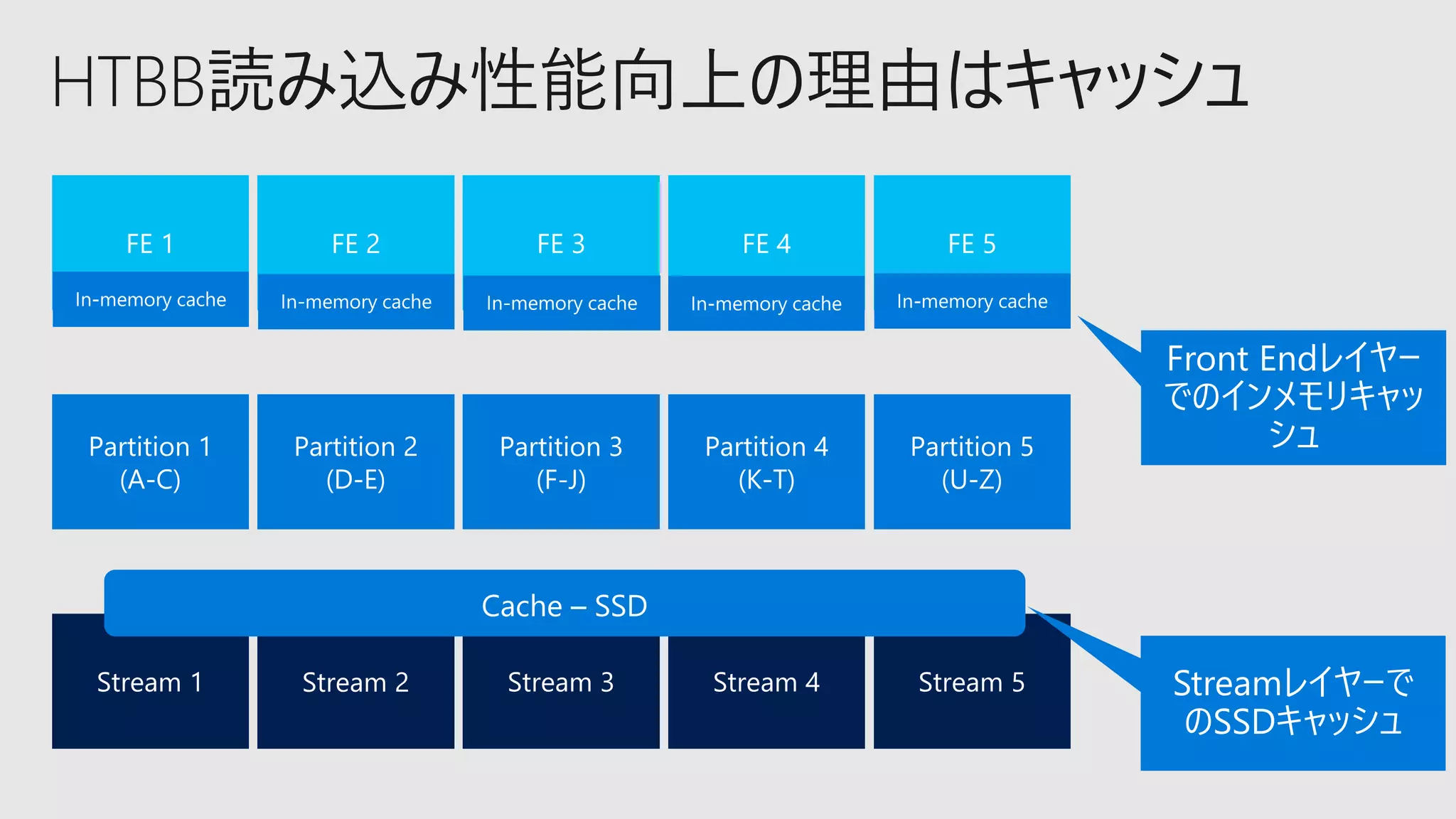 HTBB読み込み性能向上の理由はキャッシュ

FE 1
In-memory cache

FE 2
In-memory cache

FE 3
In-memory cache

FE 4
In-memory cache

FE 5
In-memory cache

Front Endレイヤーでのインメモリキャッシュ

Partition 1
(A-C)

Partition 2
(D-E)

Partition 3
(F-J)

Partition 4
(K-T)

Partition 5
(U-Z)

Cache – SSD

Stream 1

Stream 2

Stream 3

Stream 4

Stream 5

StreamレイヤーでのSSDキャッシュ